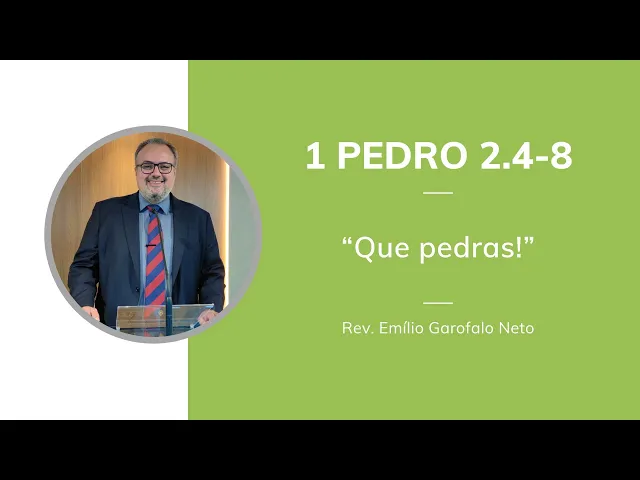 1 PEDRO 2.4-8

“Que pedras!”

Rev. Emílio Garofalo Neto